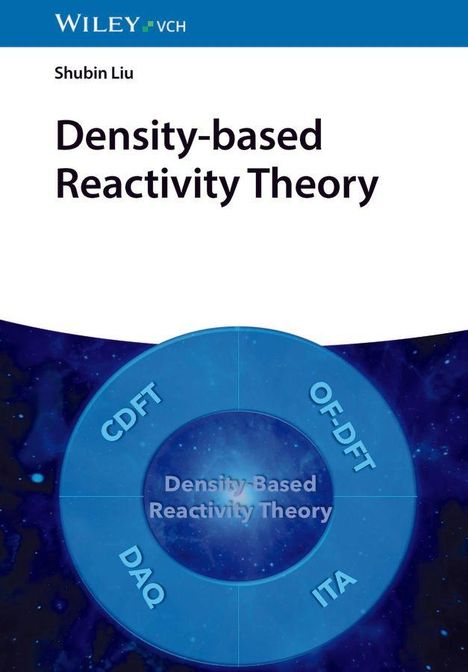 WILEY VCH

Shubin Liu

Density-based Reactivity Theory

CDFT

OF-DFT

Density-Based Reactivity Theory

DAQ

ITA